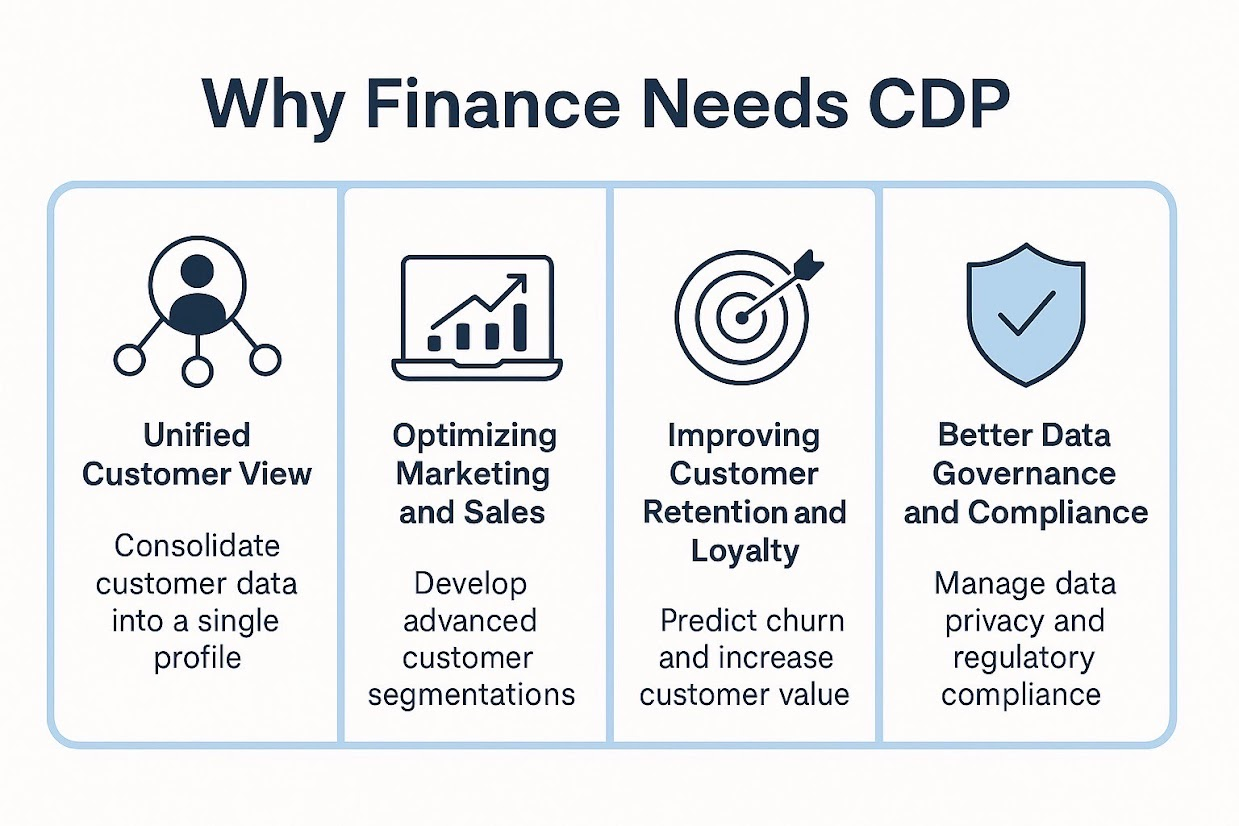 Why Finance Needs CDP

Unified Customer View

Consolidate customer data into a single profile

Optimizing Marketing and Sales

Develop advanced customer segmentations

Improving Customer Retention and Loyalty

Predict churn and increase customer value

Better Data Governance and Compliance

Manage data privacy and regulatory compliance